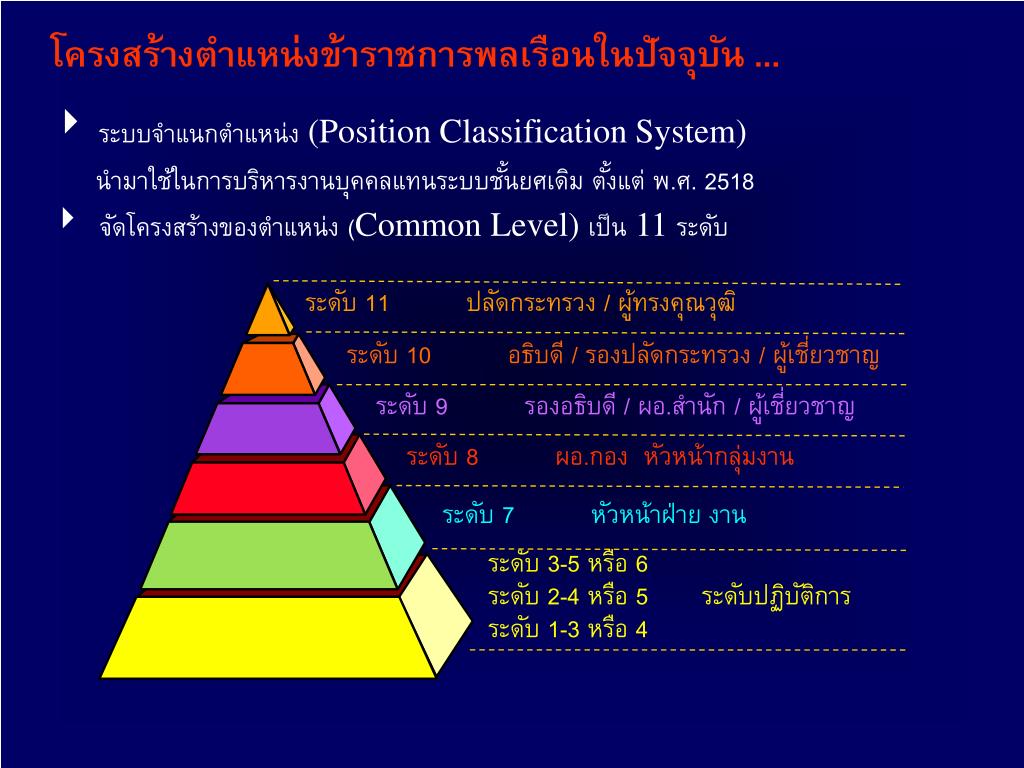 โครงสร้างตำแหน่งข้าราชการพลเรือนในปัจจุบัน ...

ระบบจำแนกตำแหน่ง (Position Classification System)

นำมาใช้ในการบริหารงานบุคคลแทนระบบชั้นยศเดิม ตั้งแต่ พ.ศ. 2518

จัดโครงสร้างของตำแหน่ง (Common Level) เป็น 11 ระดับ

ระดับ 11 ปลัดกระทรวง / ผู้ทรงคุณวุฒิ

ระดับ 10 อธิบดี / รองปลัดกระทรวง / ผู้เชี่ยวชาญ

ระดับ 9 รองอธิบดี / ผอ.สำนัก / ผู้เชี่ยวชาญ

ระดับ 8 ผอ.กอง หัวหน้ากลุ่มงาน

ระดับ 7 หัวหน้าฝ่าย งาน

ระดับ 3-5 หรือ 6
ระดับ 2-4 หรือ 5 ระดับปฏิบัติการ
ระดับ 1-3 หรือ 4